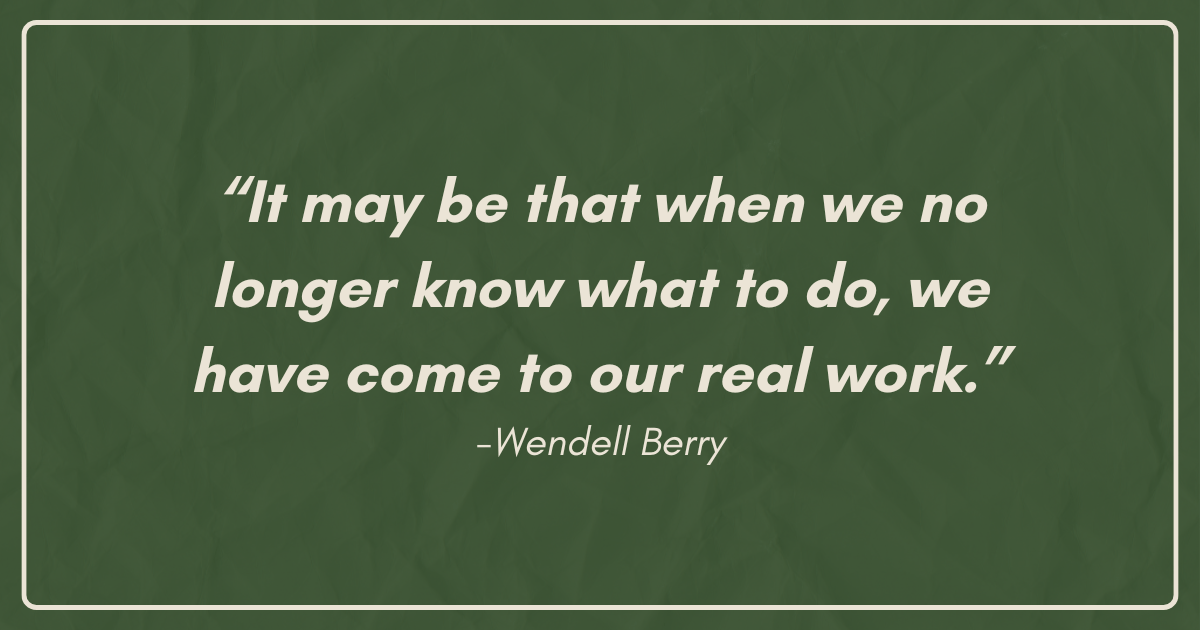 “It may be that when we no longer know what to do, we have come to our real work.”

-Wendell Berry